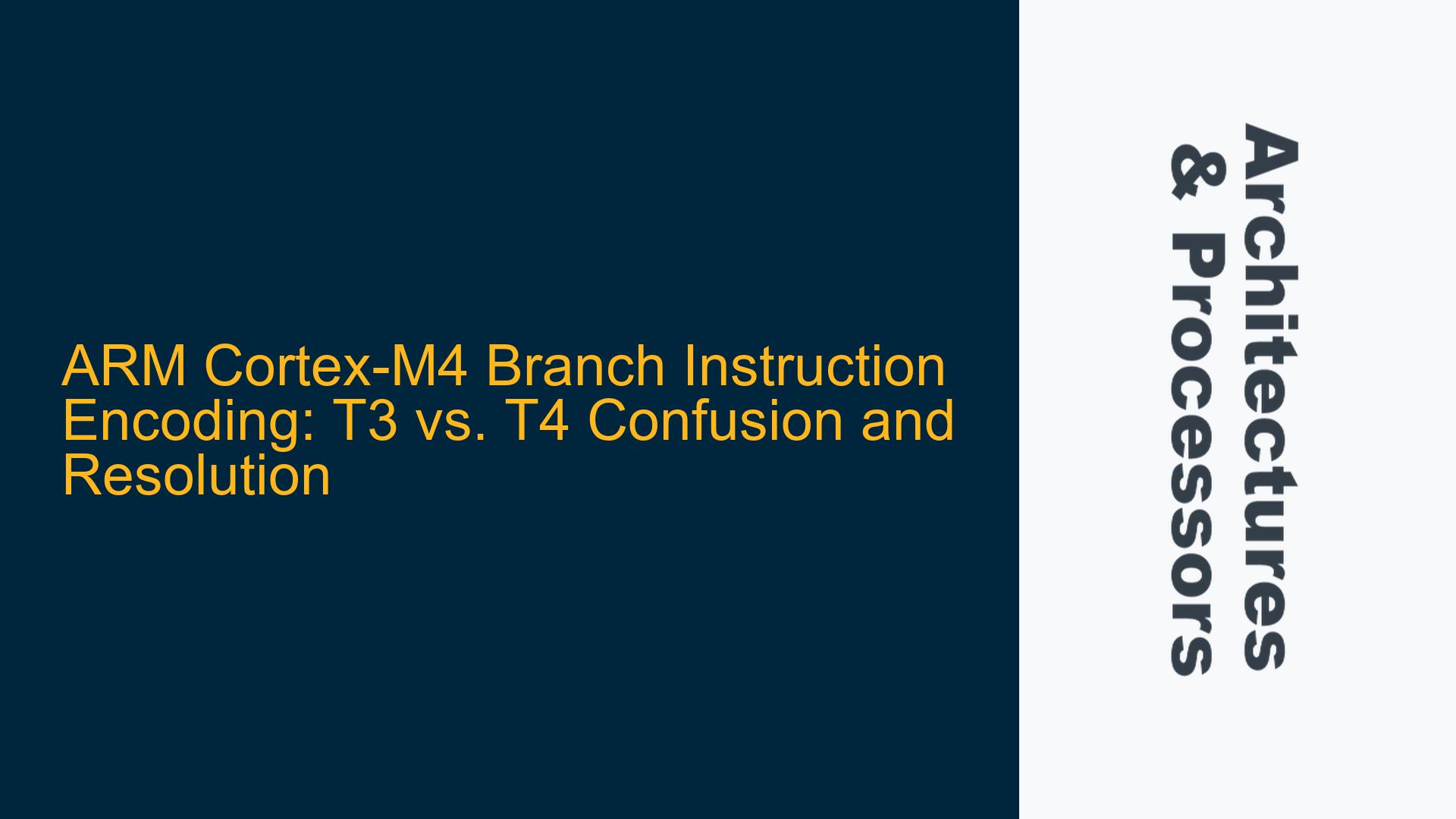 ARM Cortex-M4 Branch Instruction Encoding: T3 vs. T4 Confusion and Resolution

Architectures & Processors